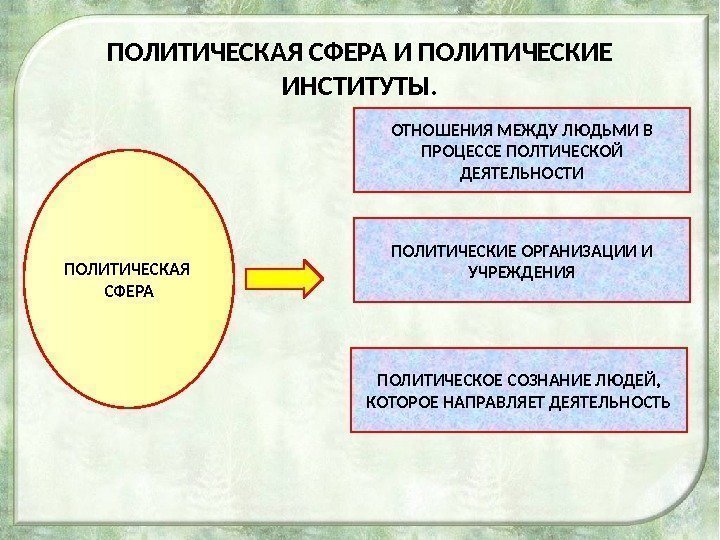 ПОЛИТИЧЕСКАЯ СФЕРА И ПОЛИТИЧЕСКИЕ ИНСТИТУТЫ.

ПОЛИТИЧЕСКАЯ СФЕРА

ОТНОШЕНИЯ МЕЖДУ ЛЮДЬМИ В ПРОЦЕССЕ ПОЛТИЧЕСКОЙ ДЕЯТЕЛЬНОСТИ

ПОЛИТИЧЕСКИЕ ОРГАНИЗАЦИИ И УЧРЕЖДЕНИЯ

ПОЛИТИЧЕСКОЕ СОЗНАНИЕ ЛЮДЕЙ, КОТОРОЕ НАПРАВЛЯЕТ ДЕЯТЕЛЬНОСТЬ